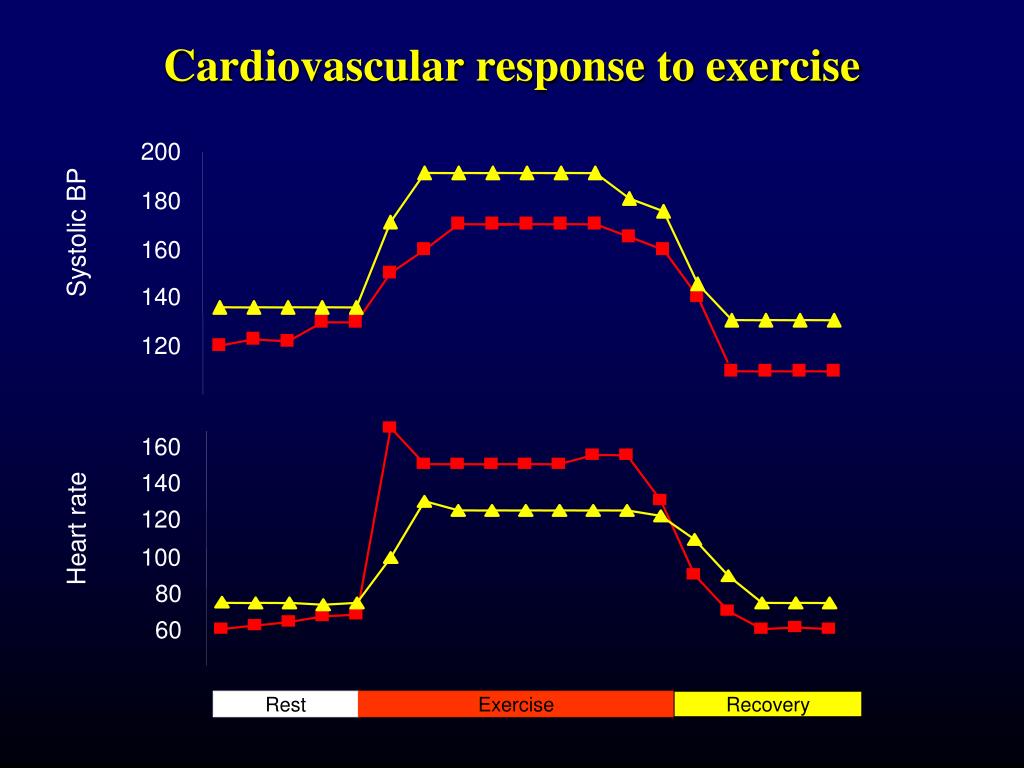 Cardiovascular response to exercise

Systolic BP

200
180
160
140
120

Heart rate

160
140
120
100
80
60

Rest
Exercise
Recovery